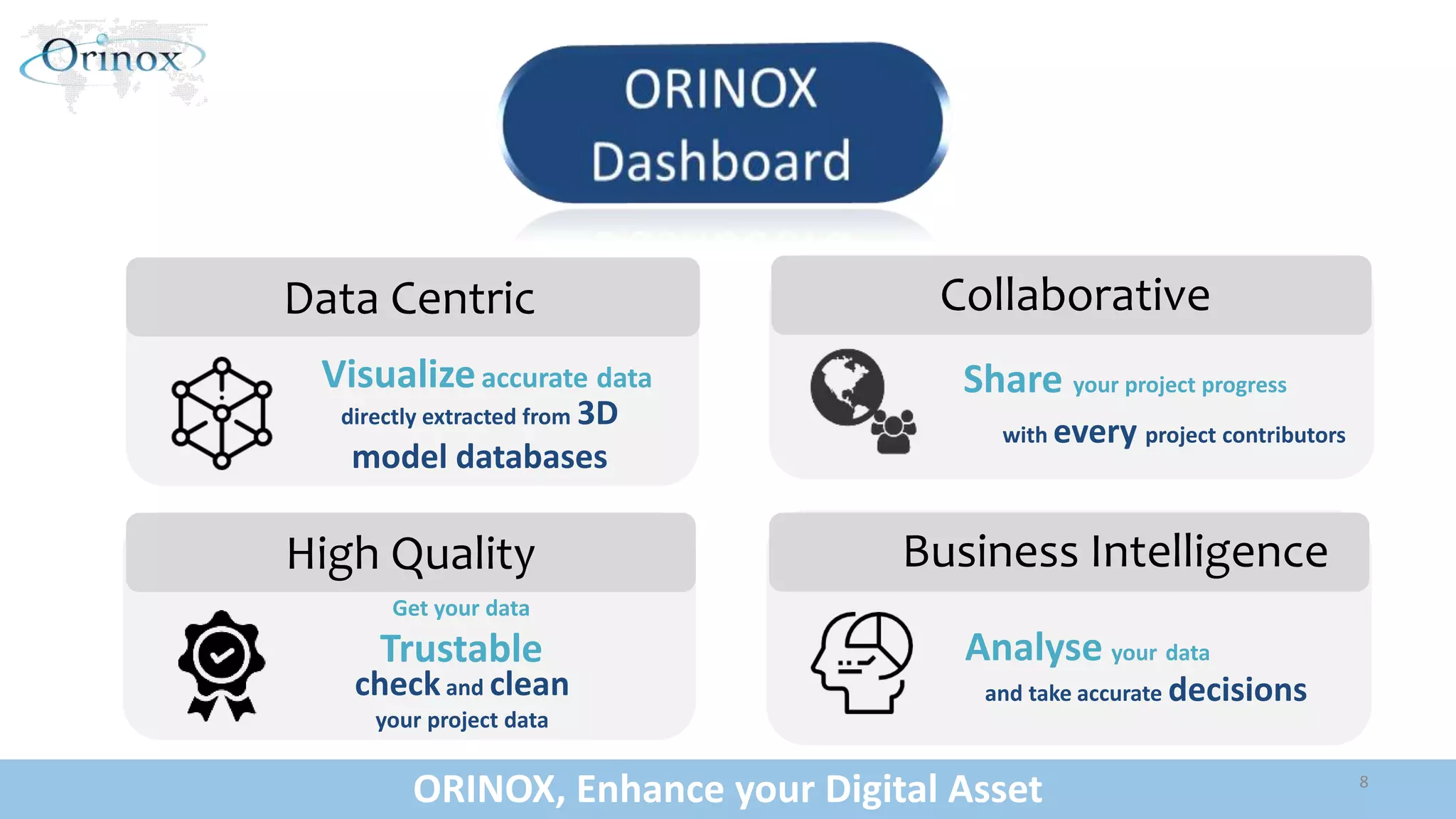 Orinox

ORINOX Dashboard

Data Centric

Visualize accurate data directly extracted from 3D model databases

Collaborative

Share your project progress with every project contributors

High Quality

Get your data Trustable check and clean your project data

Business Intelligence

Analyse your data and take accurate decisions

ORINOX, Enhance your Digital Asset

8